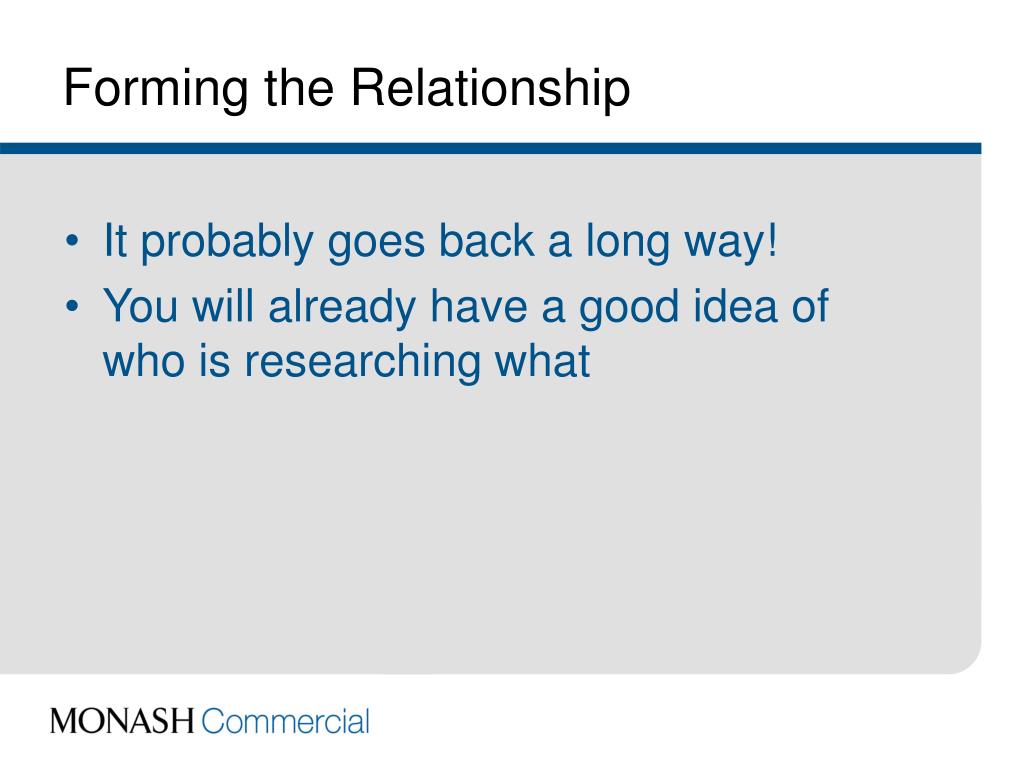 Forming the Relationship

• It probably goes back a long way!
• You will already have a good idea of who is researching what

MONASH Commercial